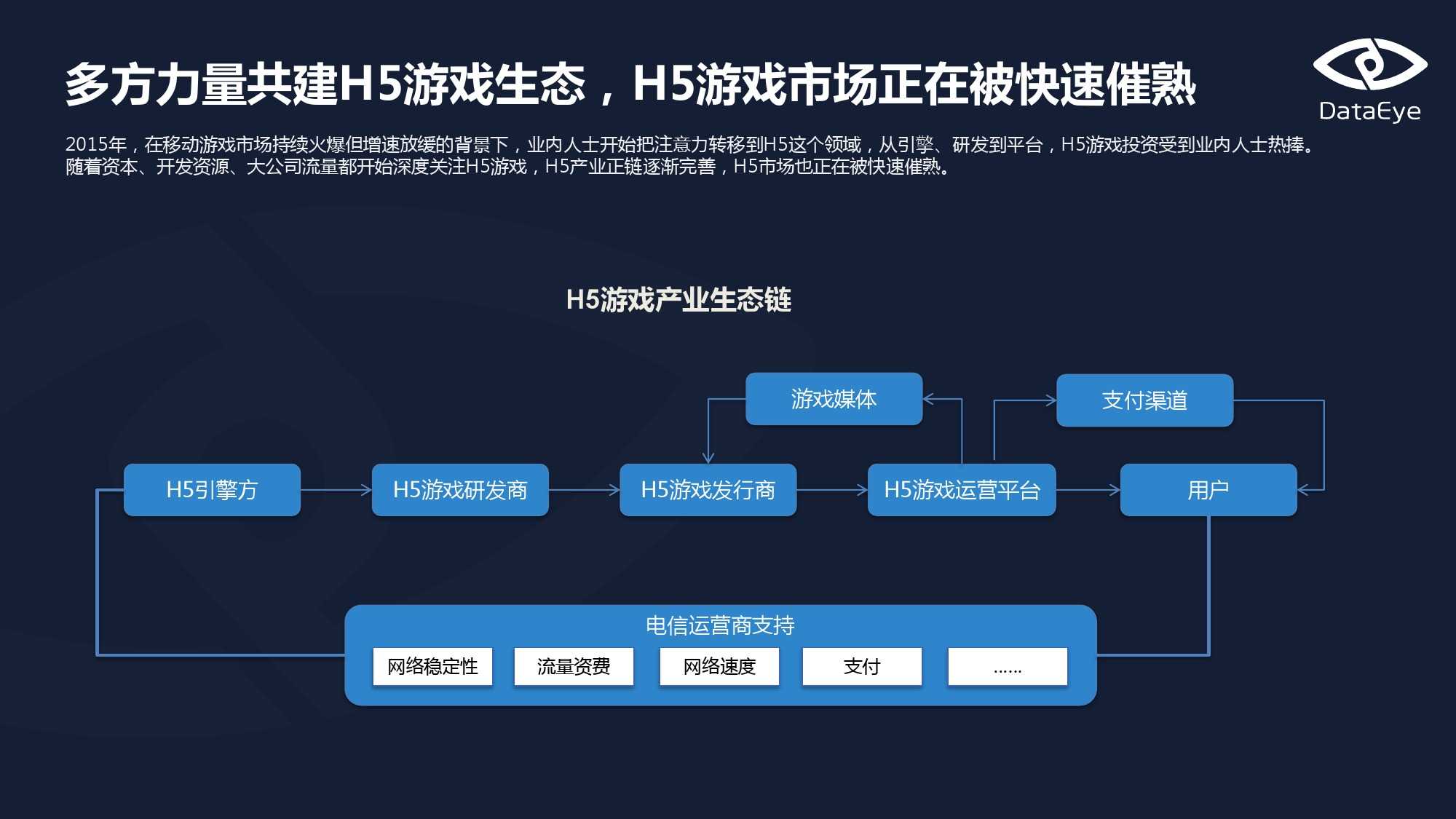 多方力量共建H5游戏生态，H5游戏市场正在被快速催熟

DataEye

2015年，在移动游戏市场持续火爆但增速放缓的背景下，业内人士开始把注意力转移到H5这个领域，从引擎、研发到平台，H5游戏投资受到业内人士热捧。随着资本、开发资源、大公司流量都开始深度关注H5游戏，H5产业正链逐渐完善，H5市场也正在被快速催熟。

H5游戏产业生态链

游戏媒体

支付渠道

H5引擎方

H5游戏研发商

H5游戏发行商

H5游戏运营平台

用户

电信运营商支持

网络稳定性

流量资费

网络速度

支付

......